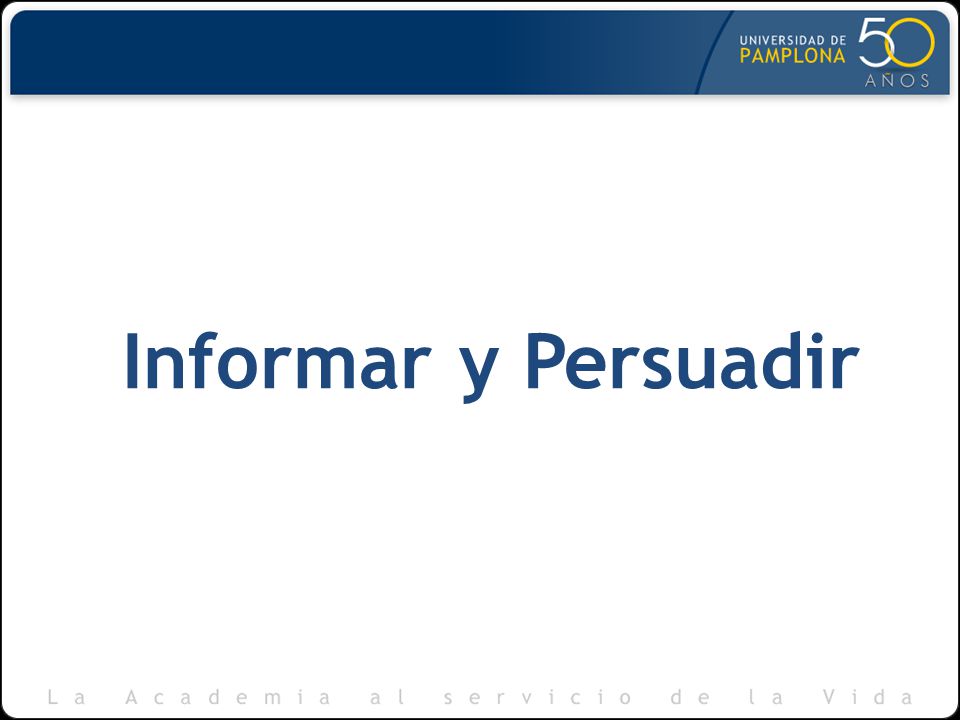 UNIVERSIDAD DE PAMPLONA 50 AÑOS

Informar y Persuadir

La Academia al servicio de la Vida